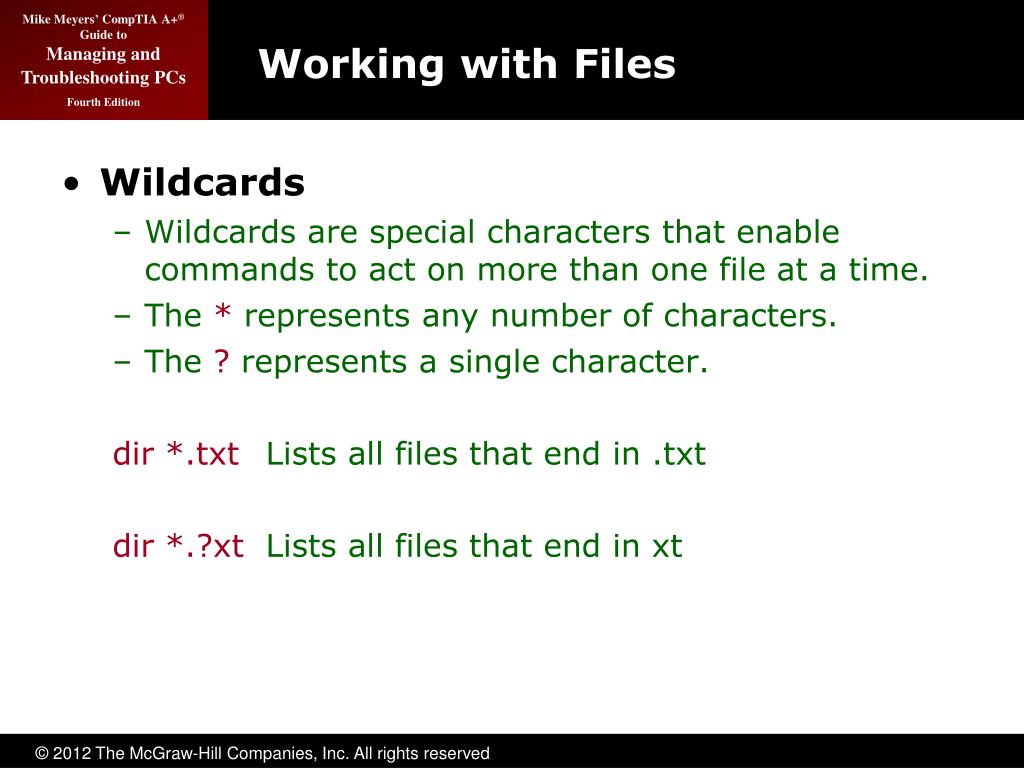 Mike Meyers' CompTIA A+®
Guide to
Managing and Troubleshooting PCs
Fourth Edition

Working with Files

• Wildcards
– Wildcards are special characters that enable commands to act on more than one file at a time.
– The * represents any number of characters.
– The ? represents a single character.

dir *.txt Lists all files that end in .txt

dir *.?xt Lists all files that end in xt

© 2012 The McGraw-Hill Companies, Inc. All rights reserved